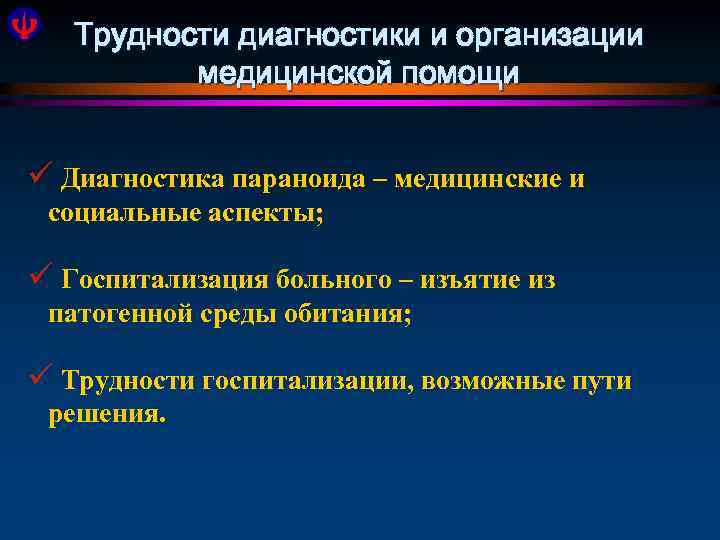 Трудности диагностики и организации медицинской помощи

✓ Диагностика параноида – медицинские и социальные аспекты;

✓ Госпитализация больного – изъятие из патогенной среды обитания;

✓ Трудности госпитализации, возможные пути решения.